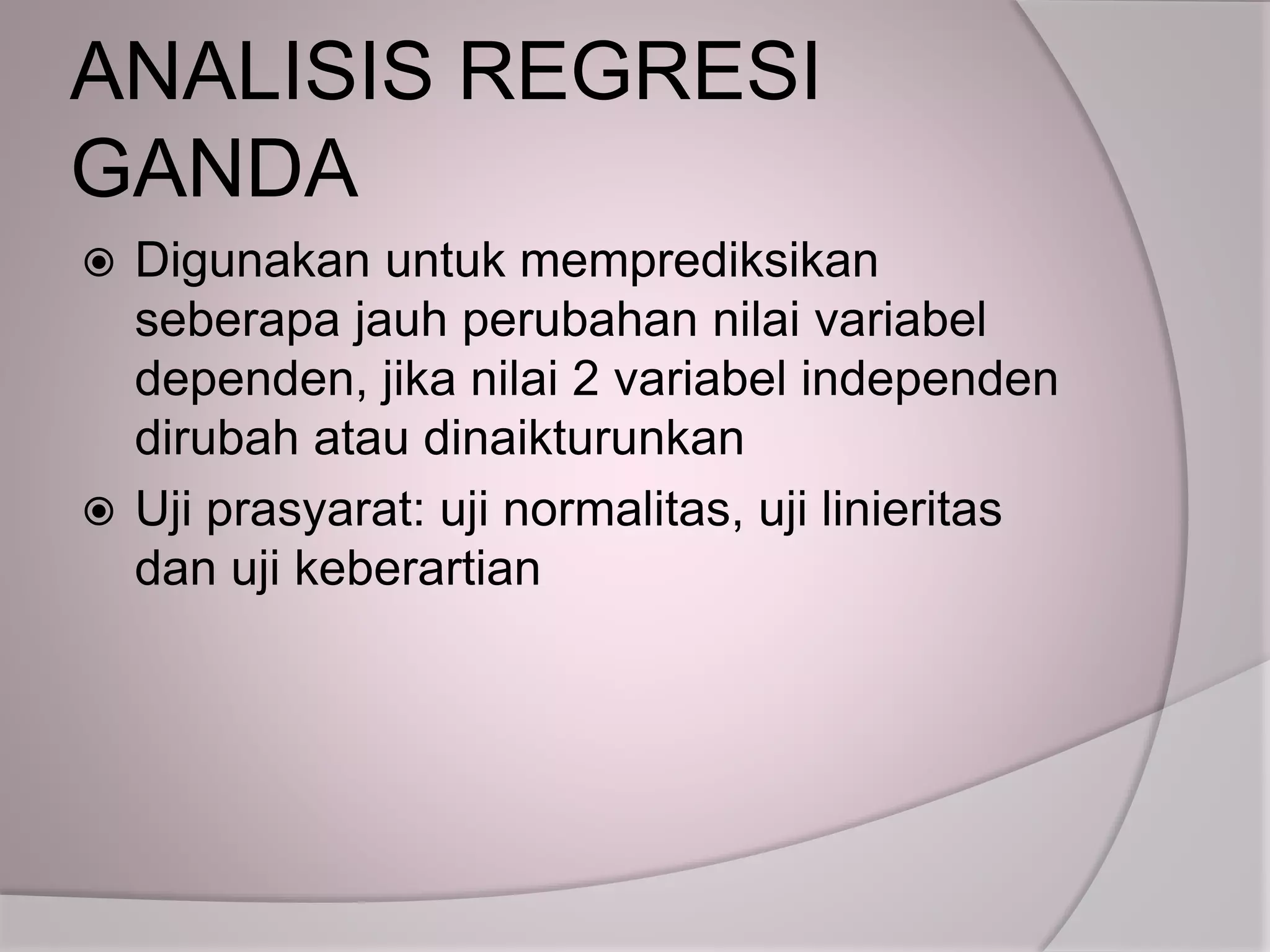 ANALISIS REGRESI GANDA

◉ Digunakan untuk memprediksikan seberapa jauh perubahan nilai variabel dependen, jika nilai 2 variabel independen dirubah atau dinaikturunkan

◉ Uji prasyarat: uji normalitas, uji linieritas dan uji keberartian